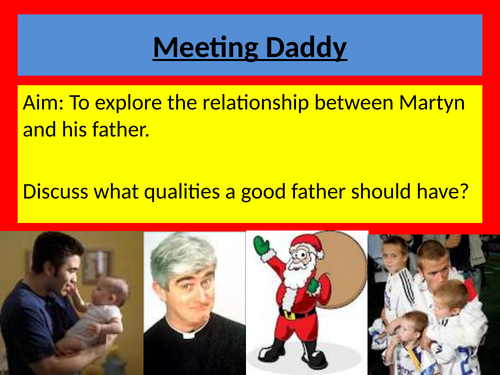 Meeting Daddy

Aim: To explore the relationship between Martyn and his father.

Discuss what qualities a good father should have?